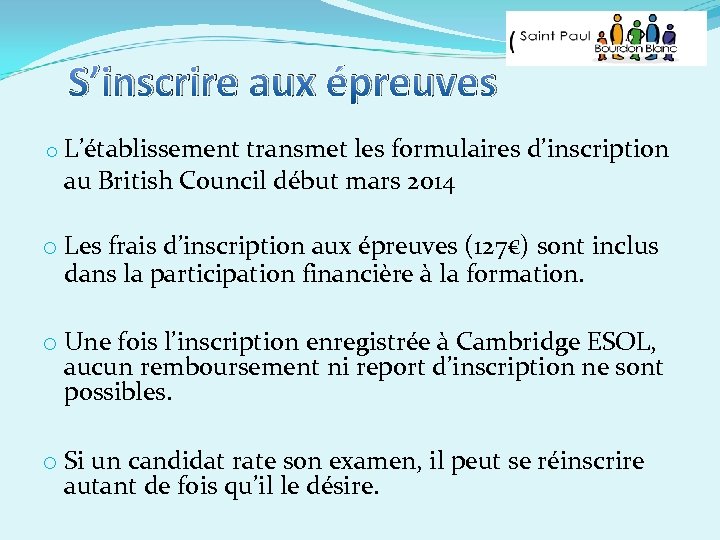 ( Saint Paul Bourdon Blanc

S’inscrire aux épreuves

o L’établissement transmet les formulaires d’inscription au British Council début mars 2014

o Les frais d’inscription aux épreuves (127€) sont inclus dans la participation financière à la formation.

o Une fois l’inscription enregistrée à Cambridge ESOL, aucun remboursement ni report d’inscription ne sont possibles.

o Si un candidat rate son examen, il peut se réinscrire autant de fois qu’il le désire.